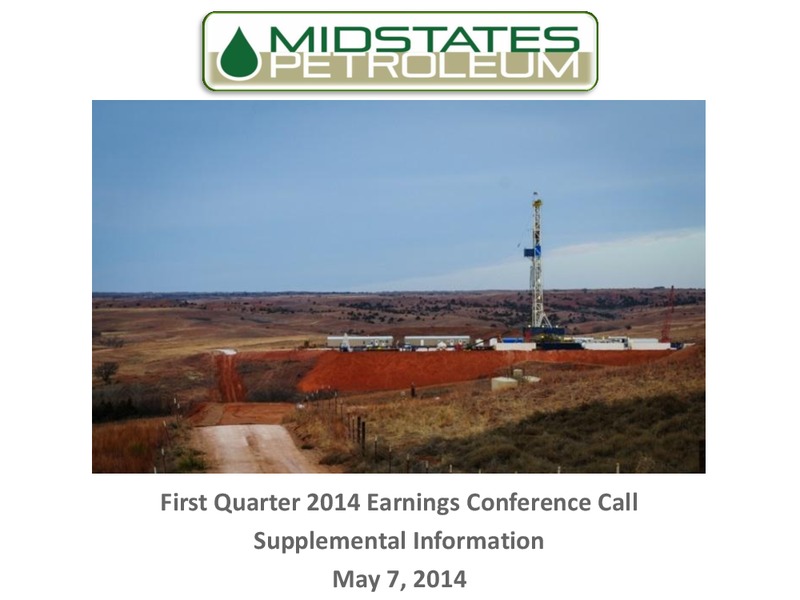 MIDSTATES PETROLEUM

First Quarter 2014 Earnings Conference Call
Supplemental Information
May 7, 2014